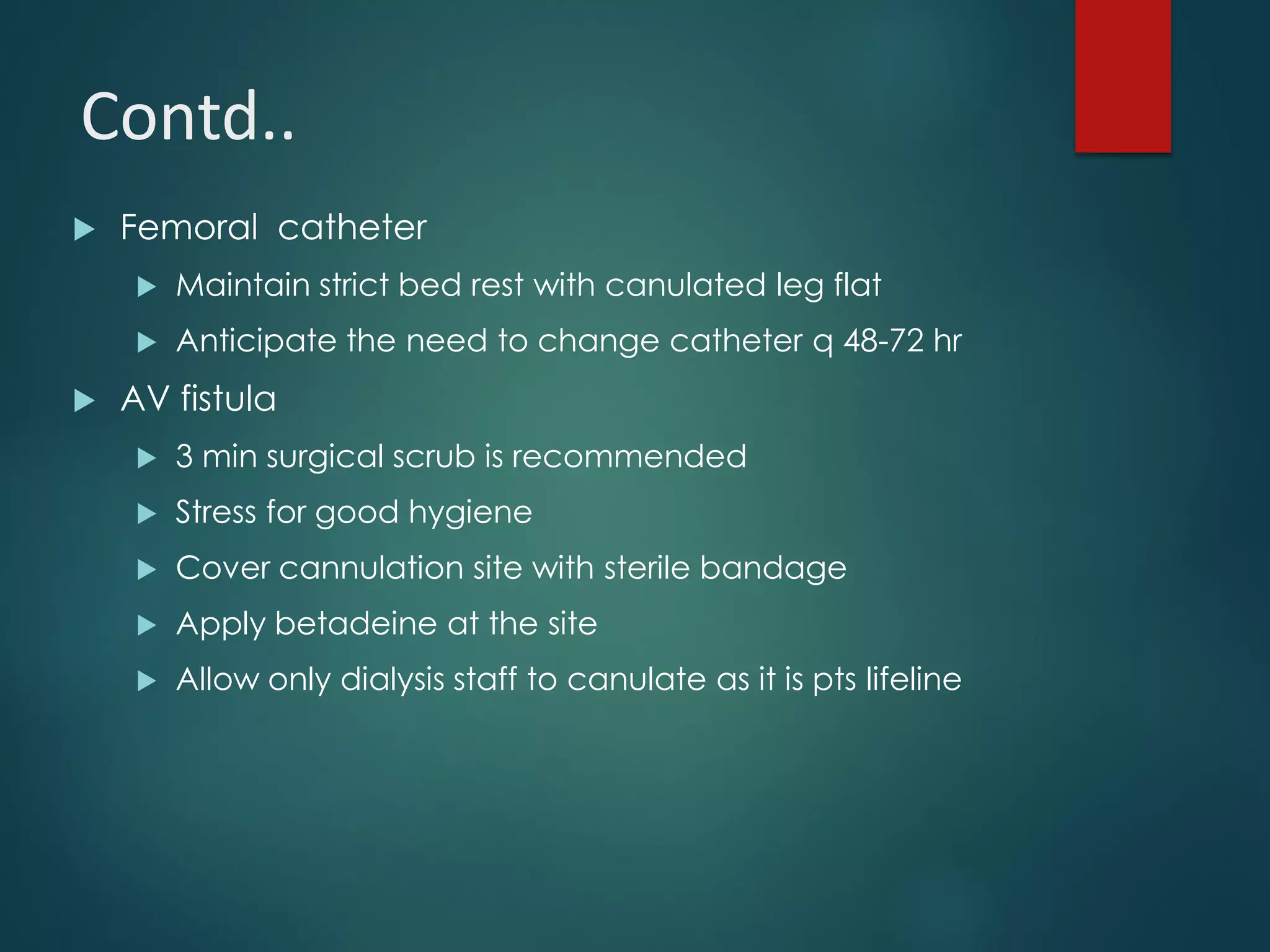 Contd..

Femoral catheter

Maintain strict bed rest with canulated leg flat

Anticipate the need to change catheter q 48-72 hr

AV fistula

3 min surgical scrub is recommended

Stress for good hygiene

Cover cannulation site with sterile bandage

Apply betadeine at the site

Allow only dialysis staff to canulate as it is pts lifeline